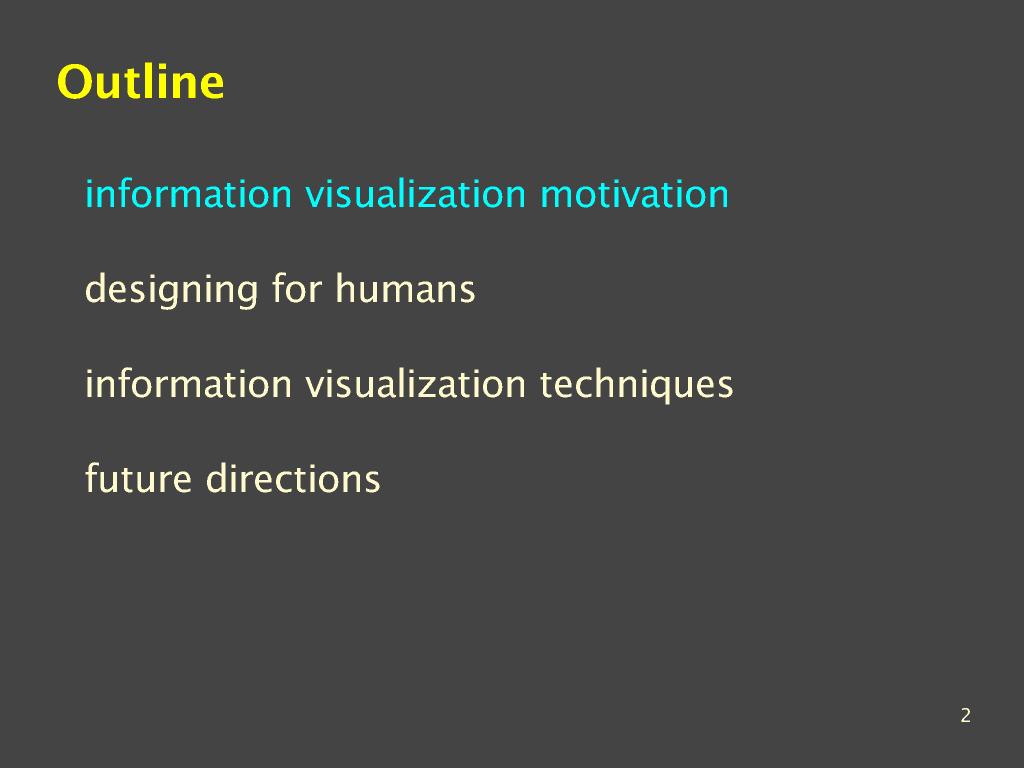 Outline

information visualization motivation

designing for humans

information visualization techniques

future directions

2